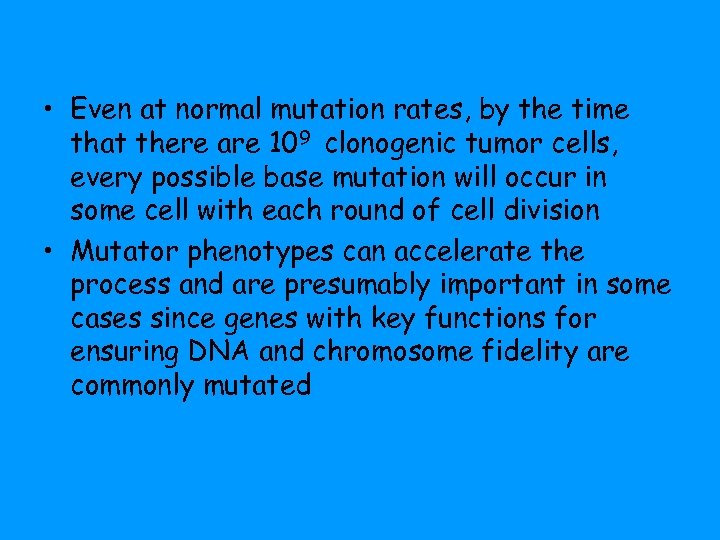 • Even at normal mutation rates, by the time that there are $10^9$ clonogenic tumor cells, every possible base mutation will occur in some cell with each round of cell division

• Mutator phenotypes can accelerate the process and are presumably important in some cases since genes with key functions for ensuring DNA and chromosome fidelity are commonly mutated